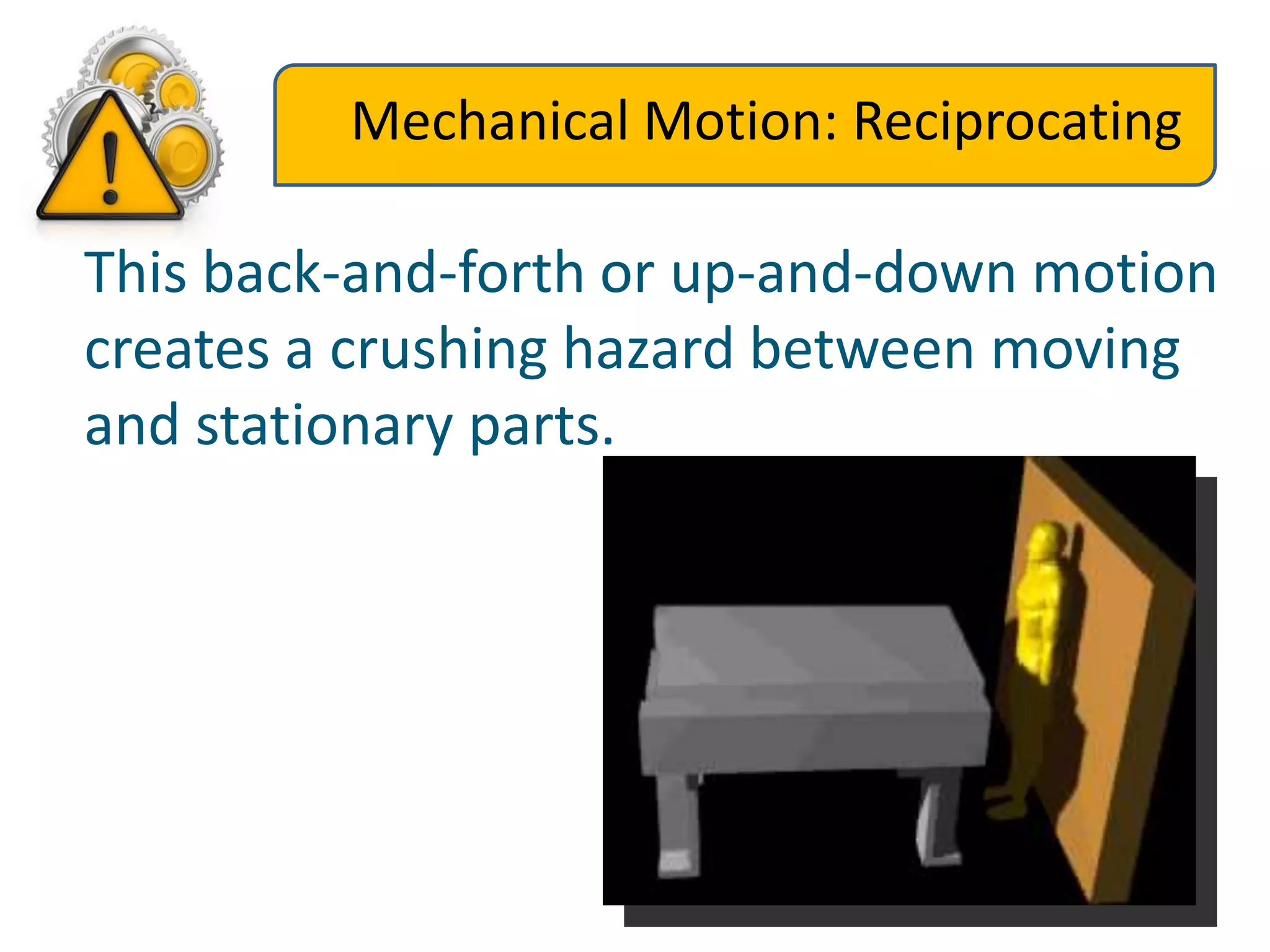 Mechanical Motion: Reciprocating

This back-and-forth or up-and-down motion creates a crushing hazard between moving and stationary parts.